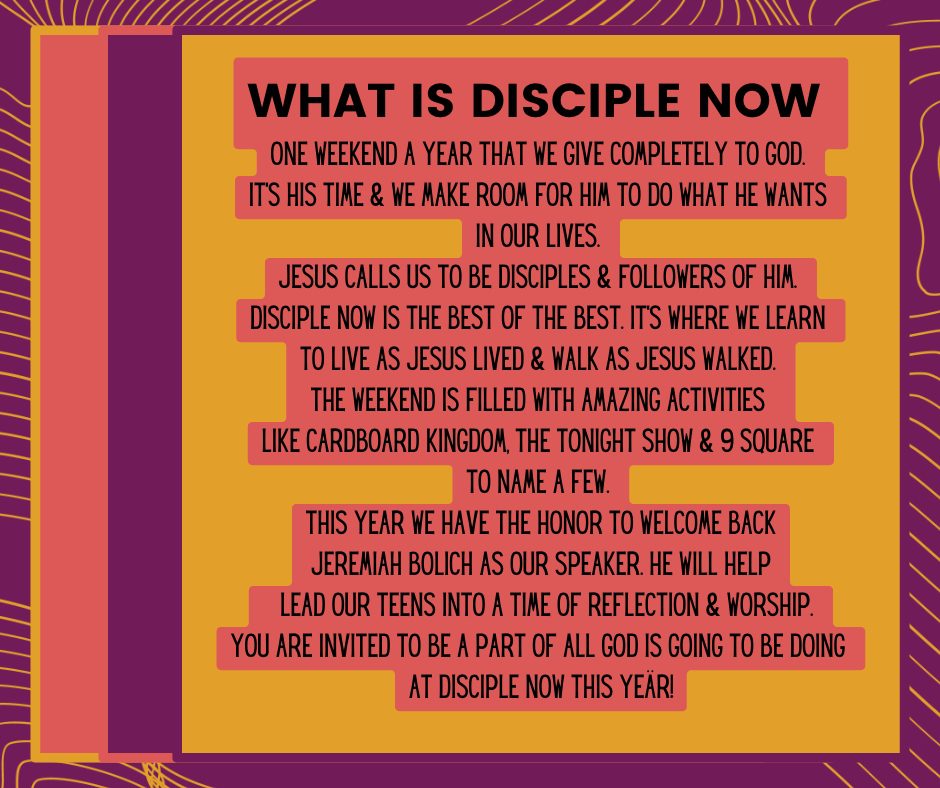 WHAT IS DISCIPLE NOW

ONE WEEKEND A YEAR THAT WE GIVE COMPLETELY TO GOD. IT'S HIS TIME & WE MAKE ROOM FOR HIM TO DO WHAT HE WANTS IN OUR LIVES.
JESUS CALLS US TO BE DISCIPLES & FOLLOWERS OF HIM. DISCIPLE NOW IS THE BEST OF THE BEST. IT'S WHERE WE LEARN TO LIVE AS JESUS LIVED & WALK AS JESUS WALKED.
THE WEEKEND IS FILLED WITH AMAZING ACTIVITIES LIKE CARDBOARD KINGDOM, THE TONIGHT SHOW & 9 SQUARE TO NAME A FEW.
THIS YEAR WE HAVE THE HONOR TO WELCOME BACK JEREMIAH BOLICH AS OUR SPEAKER. HE WILL HELP LEAD OUR TEENS INTO A TIME OF REFLECTION & WORSHIP.
YOU ARE INVITED TO BE A PART OF ALL GOD IS GOING TO BE DOING AT DISCIPLE NOW THIS YEÄR!